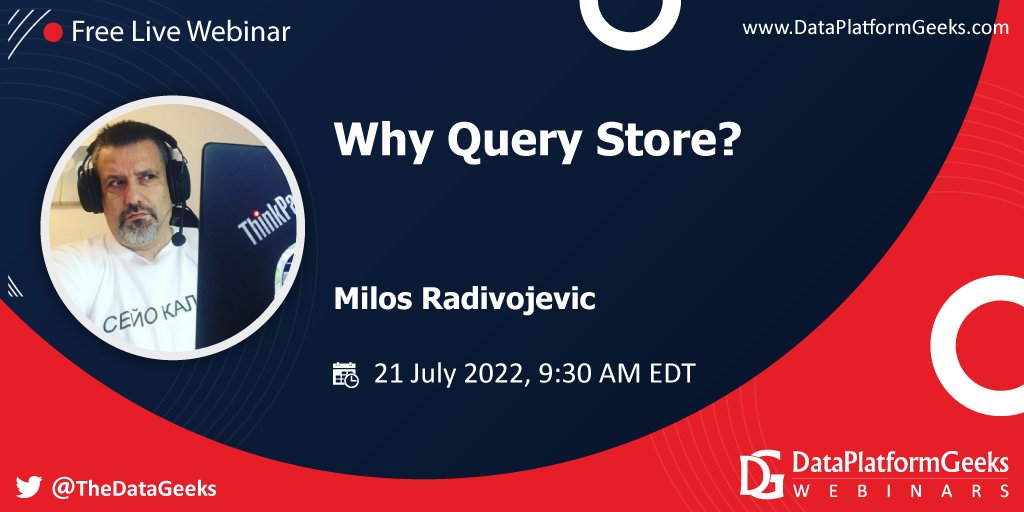 Free Live Webinar

www.DataPlatformGeeks.com

Why Query Store?

ThinkPa

СЕЙО КАЛ

Milos Radivojevic

21 July 2022, 9:30 AM EDT

@TheDataGeeks

DG DataPlatformGeeks
WEBINARS